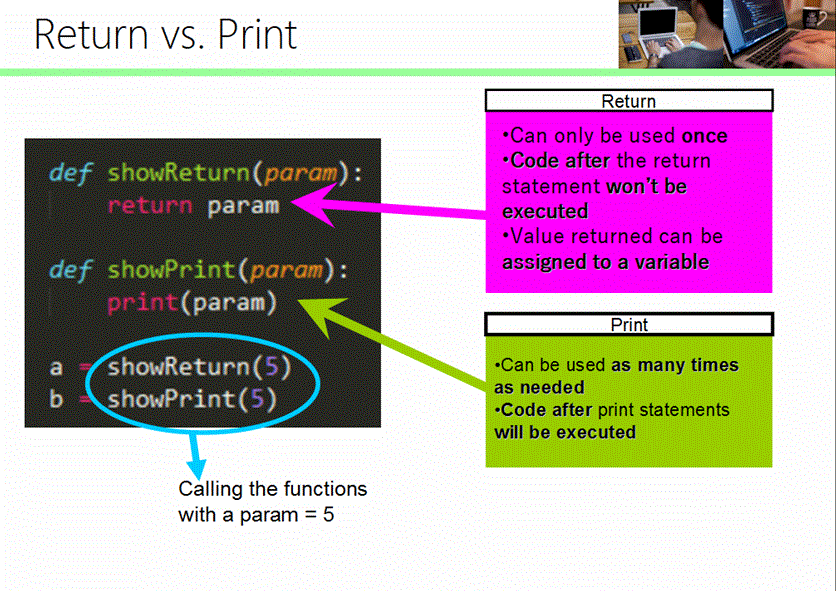 Return vs. Print

def showReturn(param):
    return param

def showPrint(param):
    print(param)

a = showReturn(5)
b = showPrint(5)

Calling the functions with a param = 5

Return

•Can only be used once
•Code after the return statement won't be executed
•Value returned can be assigned to a variable

Print

•Can be used as many times as needed
•Code after print statements will be executed